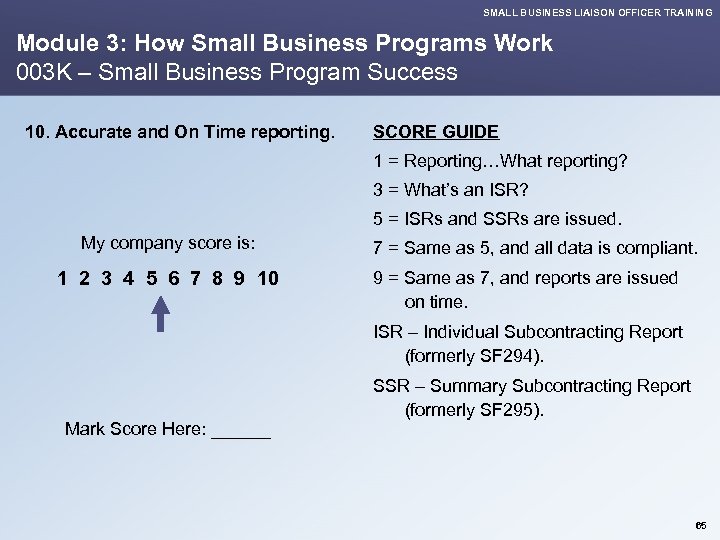 SMALL BUSINESS LIAISON OFFICER TRAINING

Module 3: How Small Business Programs Work
003K – Small Business Program Success

10. Accurate and On Time reporting.

My company score is:

1 2 3 4 5 6 7 8 9 10

Mark Score Here: ______

SCORE GUIDE

1 = Reporting…What reporting?

3 = What's an ISR?

5 = ISRs and SSRs are issued.

7 = Same as 5, and all data is compliant.

9 = Same as 7, and reports are issued on time.

ISR – Individual Subcontracting Report (formerly SF294).

SSR – Summary Subcontracting Report (formerly SF295).

65